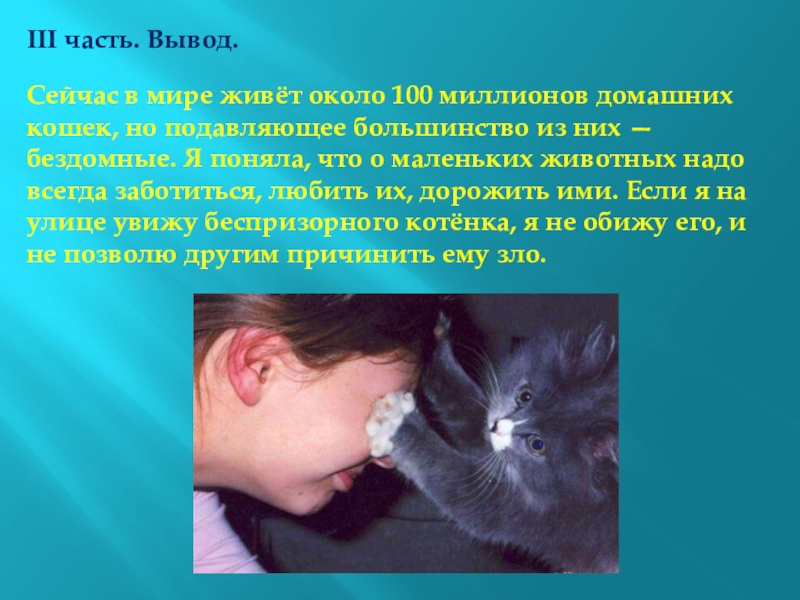 III часть. Вывод.

Сейчас в мире живёт около 100 миллионов домашних кошек, но подавляющее большинство из них — бездомные. Я поняла, что о маленьких животных надо всегда заботиться, любить их, дорожить ими. Если я на улице увижу беспризорного котёнка, я не обижу его, и не позволю другим причинить ему зло.